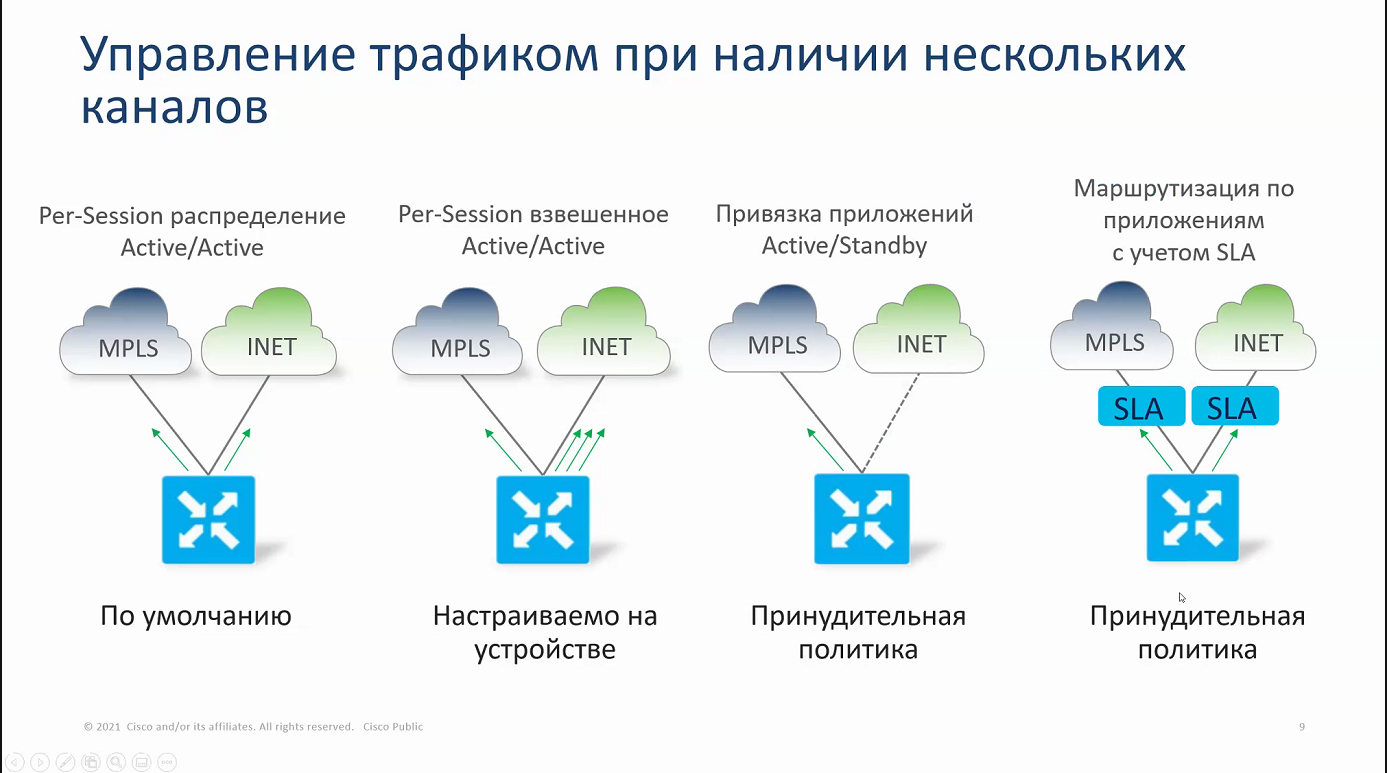 Управление трафиком при наличии нескольких каналов

Per-Session распределение Active/Active

MPLS

INET

По умолчанию

Per-Session взвешенное Active/Active

MPLS

INET

Настраиваемо на устройстве

Привязка приложений Active/Standby

MPLS

INET

Принудительная политика

Маршрутизация по приложениям с учетом SLA

MPLS

INET

SLA

SLA

Принудительная политика

© 2021 Cisco and/or its affiliates. All rights reserved. Cisco Public

9